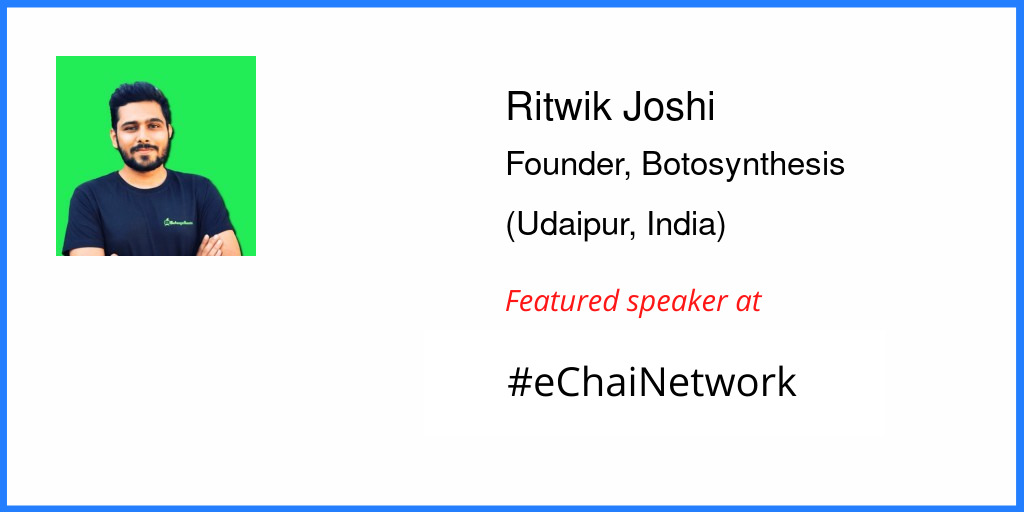 Ritwik Joshi

Founder, Botosynthesis

(Udaipur, India)

Featured speaker at

#eChaiNetwork